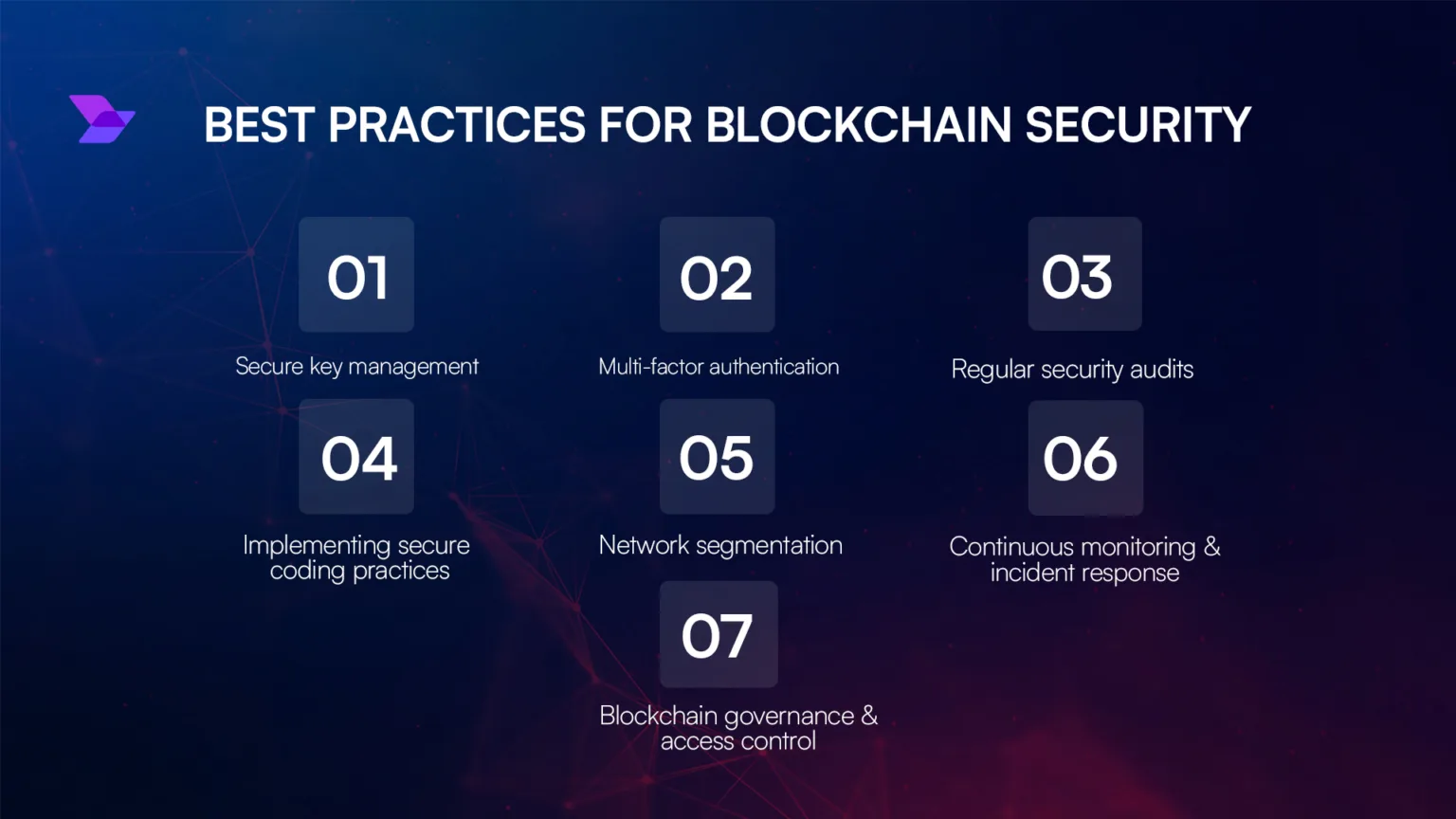 BEST PRACTICES FOR BLOCKCHAIN SECURITY

01

Secure key management

02

Multi-factor authentication

03

Regular security audits

04

Implementing secure coding practices

05

Network segmentation

06

Continuous monitoring & incident response

07

Blockchain governance & access control